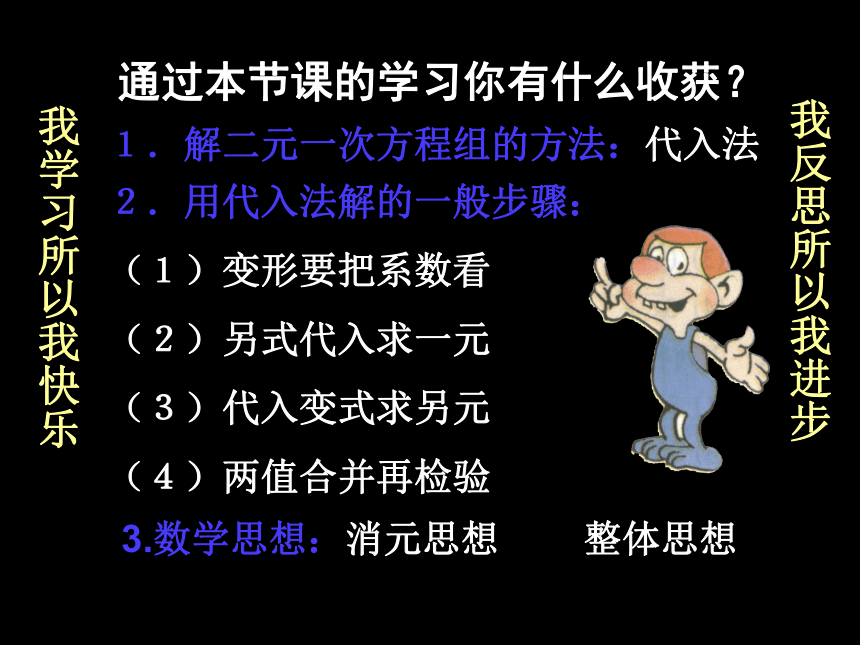 我学习所以我快乐

通过本节课的学习你有什么收获？

1．解二元一次方程组的方法：代入法

2．用代入法解的一般步骤：

（1）变形要把系数看

（2）另式代入求一元

（3）代入变式求另元

（4）两值合并再检验

3.数学思想：消元思想　　整体思想

我反思所以我进步